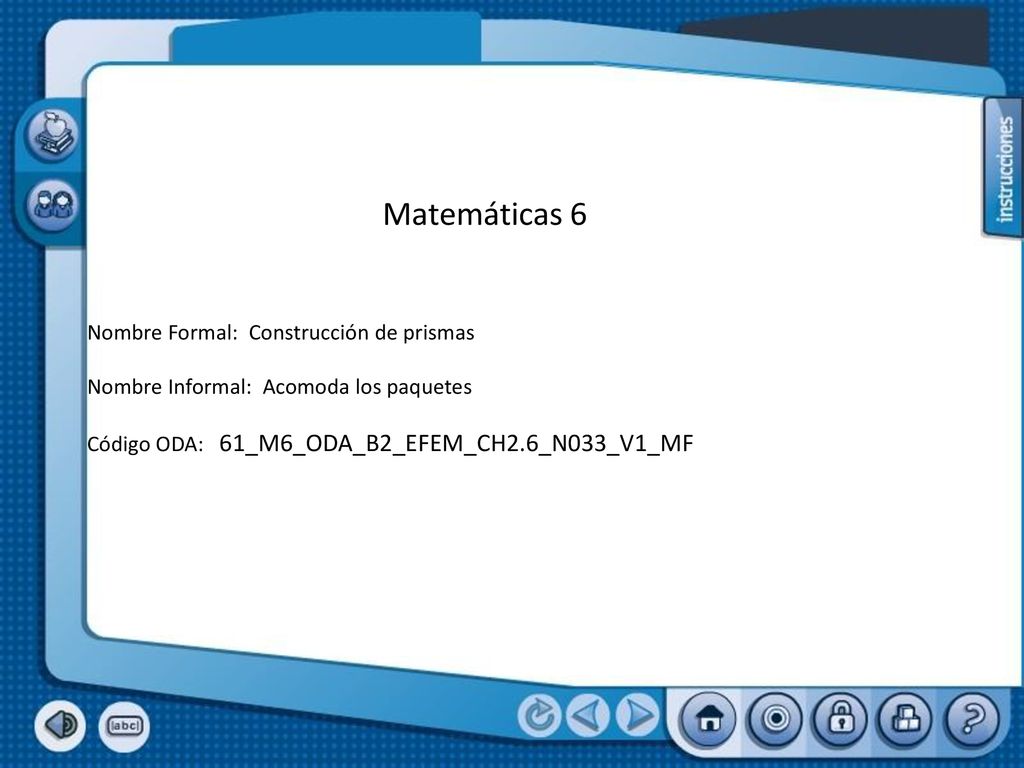 instrucciones

Matemáticas 6

Nombre Formal: Construcción de prismas

Nombre Informal: Acomoda los paquetes

Código ODA: 61_M6_ODA_B2_EFEM_CH2.6_N033_V1_MF

abc